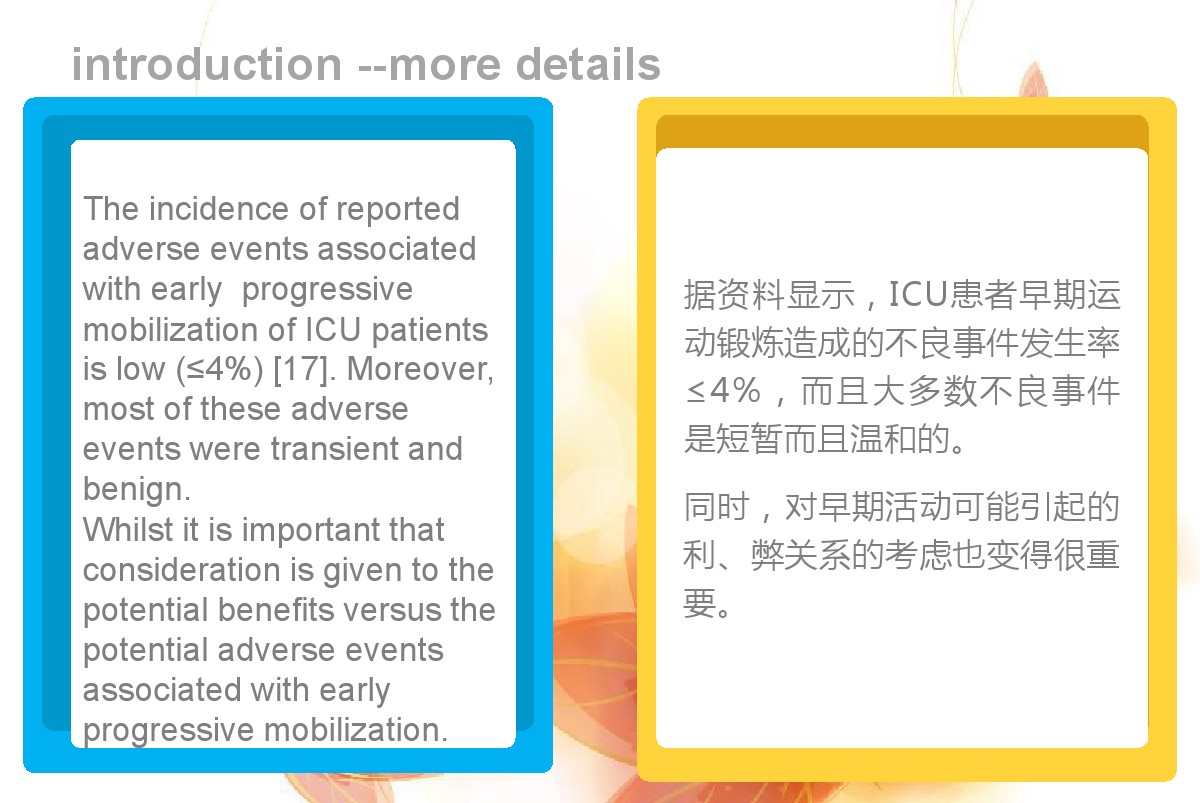 introduction --more details

The incidence of reported adverse events associated with early  progressive mobilization of ICU patients is low (≤4%) [17]. Moreover, most of these adverse events were transient and benign.
Whilst it is important that consideration is given to the potential benefits versus the potential adverse events associated with early progressive mobilization.

据资料显示，ICU患者早期运动锻炼造成的不良事件发生率≤4%，而且大多数不良事件是短暂而且温和的。

同时，对早期活动可能引起的利、弊关系的考虑也变得很重要。